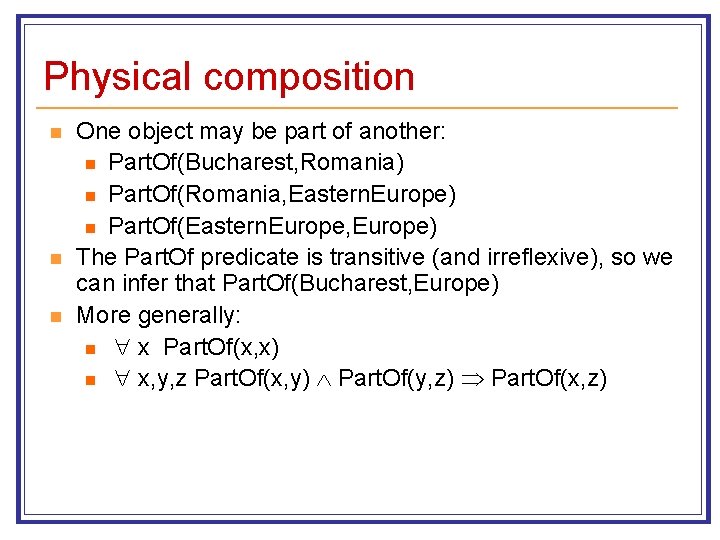 Physical composition

- One object may be part of another:
  - PartOf(Bucharest,Romania)
  - PartOf(Romania,EasternEurope)
  - PartOf(EasternEurope,Europe)
- The PartOf predicate is transitive (and irreflexive), so we can infer that PartOf(Bucharest,Europe)
- More generally:
  - $\forall$ x PartOf(x,x)
  - $\forall$ x,y,z PartOf(x,y) $\wedge$ PartOf(y,z) $\Rightarrow$ PartOf(x,z)